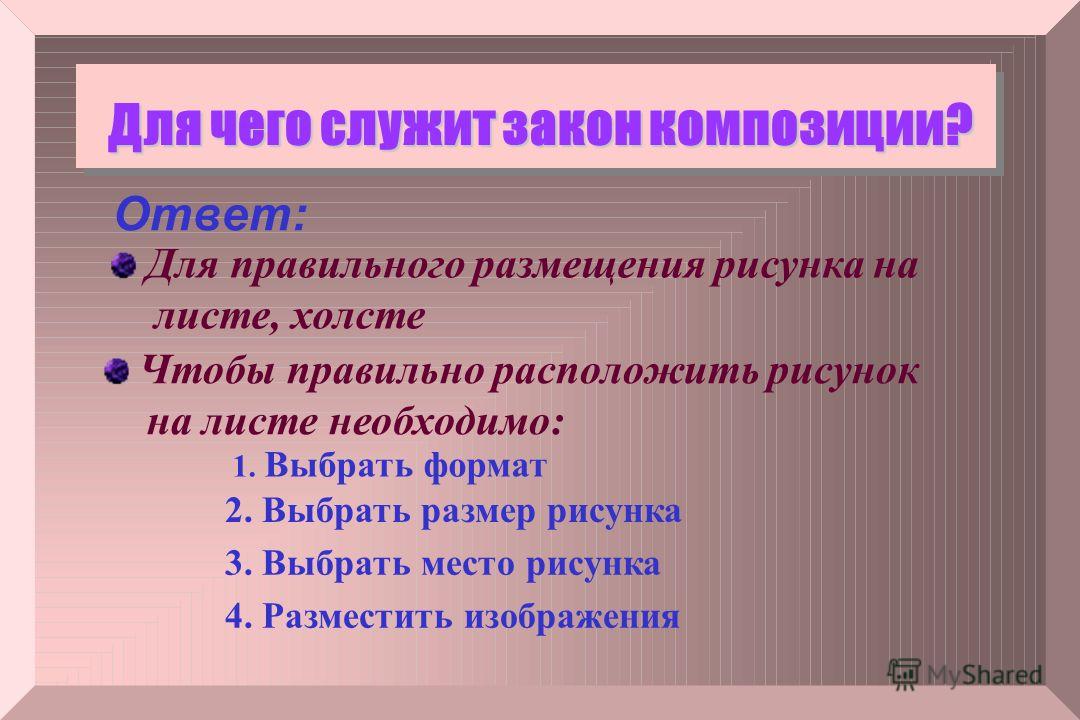 Для чего служит закон композиции?

Ответ:

Для правильного размещения рисунка на листе, холсте

Чтобы правильно расположить рисунок на листе необходимо:

1. Выбрать формат
2. Выбрать размер рисунка
3. Выбрать место рисунка
4. Разместить изображения

MyShared